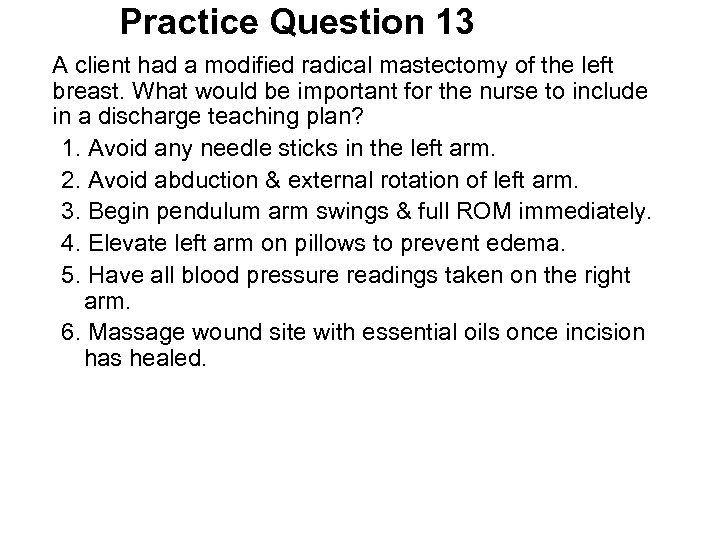 Practice Question 13

A client had a modified radical mastectomy of the left breast. What would be important for the nurse to include in a discharge teaching plan?

1. Avoid any needle sticks in the left arm.
2. Avoid abduction & external rotation of left arm.
3. Begin pendulum arm swings & full ROM immediately.
4. Elevate left arm on pillows to prevent edema.
5. Have all blood pressure readings taken on the right arm.
6. Massage wound site with essential oils once incision has healed.